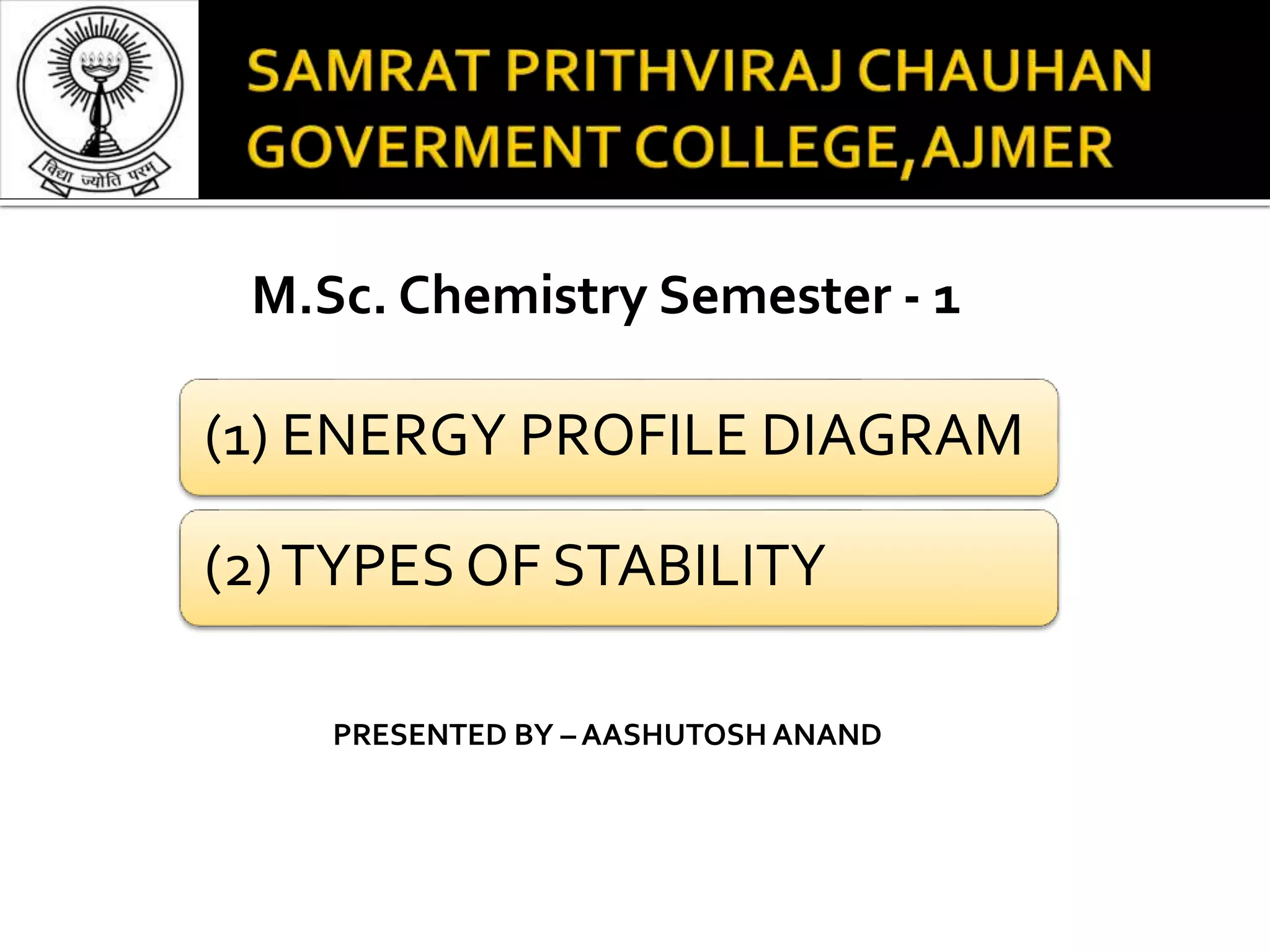 विद्या ज्योति परम्

SAMRAT PRITHVIRAJ CHAUHAN GOVERMENT COLLEGE,AJMER

M.Sc. Chemistry Semester - 1

(1) ENERGY PROFILE DIAGRAM

(2) TYPES OF STABILITY

PRESENTED BY – AASHUTOSH ANAND